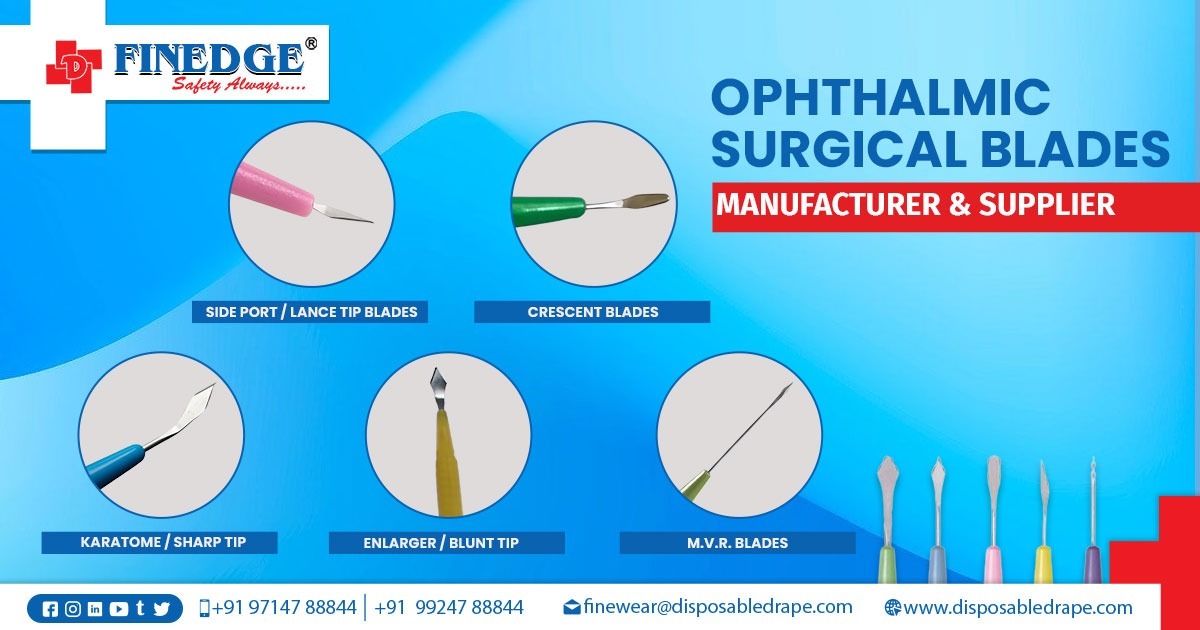 FINEDGE®
Safety Always.....

OPHTHALMIC SURGICAL BLADES
MANUFACTURER & SUPPLIER

SIDE PORT / LANCE TIP BLADES

CRESCENT BLADES

KARATOME / SHARP TIP

ENLARGER / BLUNT TIP

M.V.R. BLADES

+91 97147 88844 | +91 99247 88844
finewear@disposabledrape.com
www.disposabledrape.com